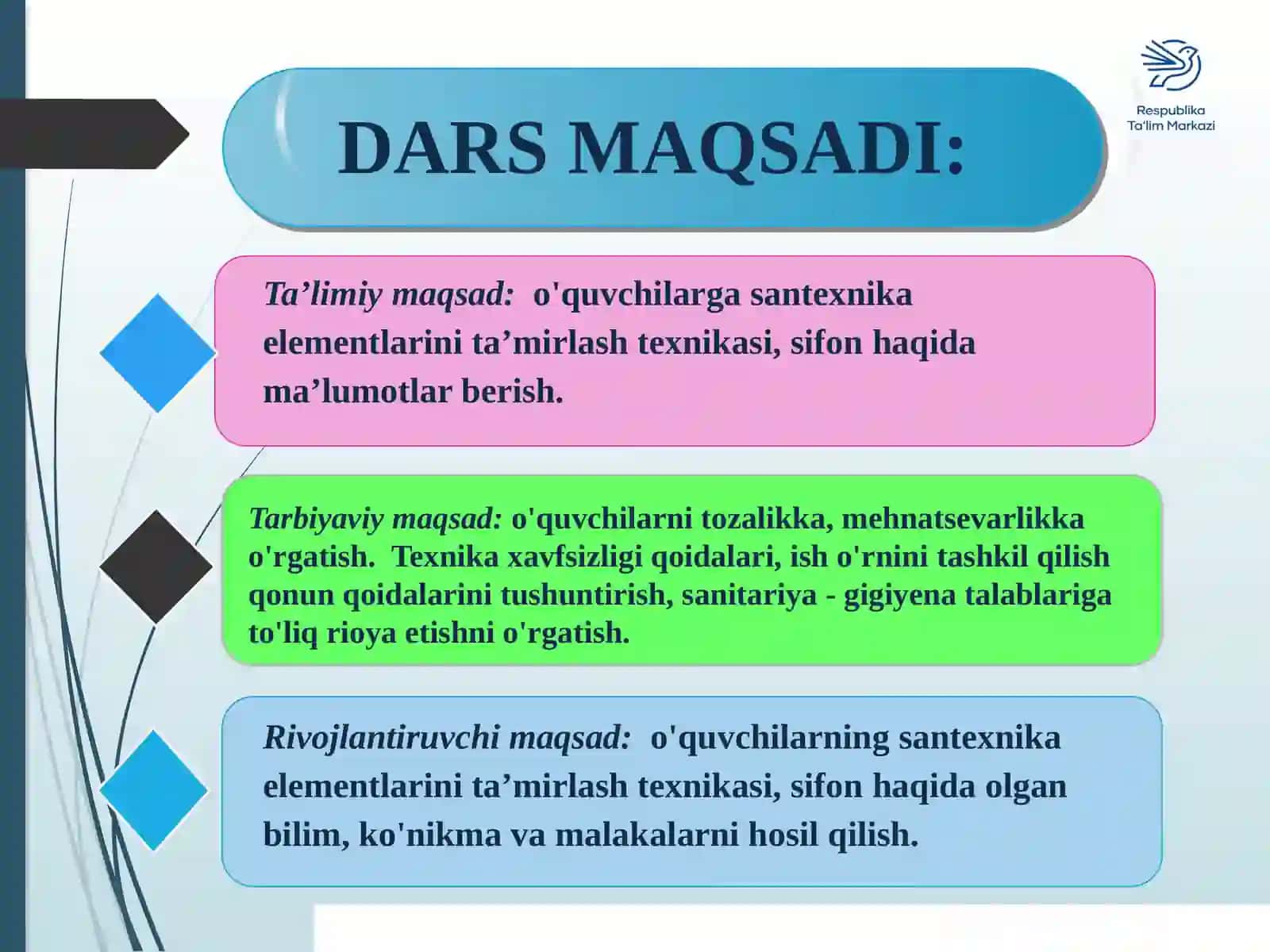 Respublika Ta'lim Markazi

DARS MAQSADI:

Ta’limiy maqsad: o'quvchilarga santexnika elementlarini ta’mirlash texnikasi, sifon haqida ma’lumotlar berish.

Tarbiyaviy maqsad: o'quvchilarni tozalikka, mehnatsevarlikka o'rgatish. Texnika xavfsizligi qoidalari, ish o'rnini tashkil qilish qonun qoidalarini tushuntirish, sanitariya - gigiyena talablariga to'liq rioya etishni o'rgatish.

Rivojlantiruvchi maqsad: o'quvchilarning santexnika elementlarini ta’mirlash texnikasi, sifon haqida olgan bilim, ko'nikma va malakalarni hosil qilish.